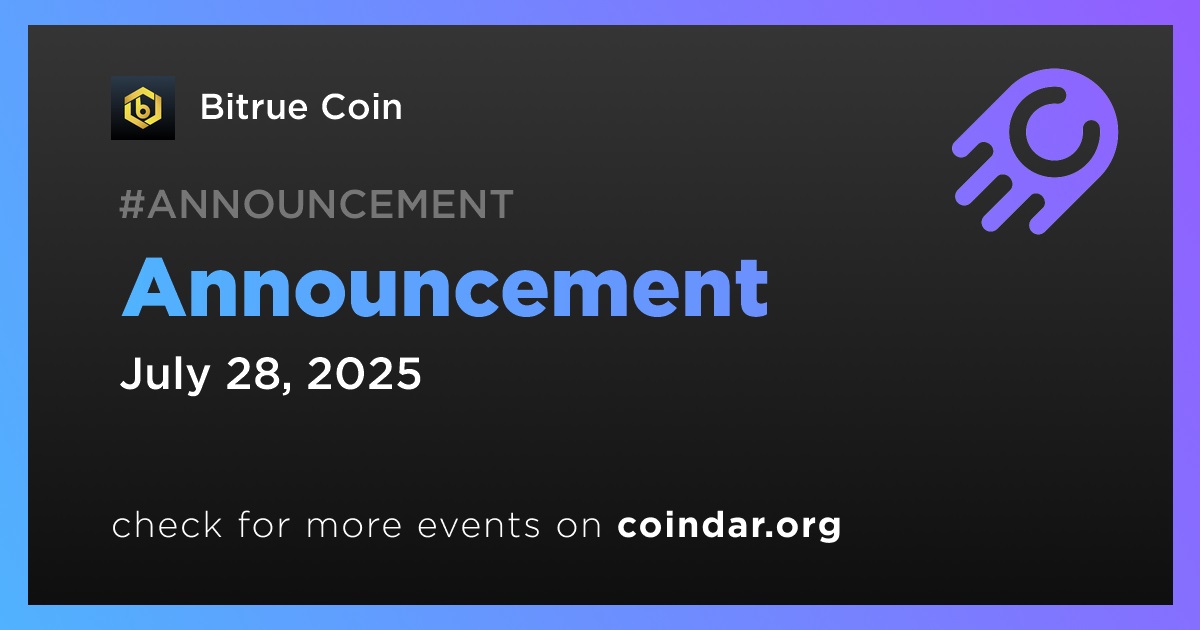 Bitrue Coin

#ANNOUNCEMENT

Announcement

July 28, 2025

check for more events on coindar.org